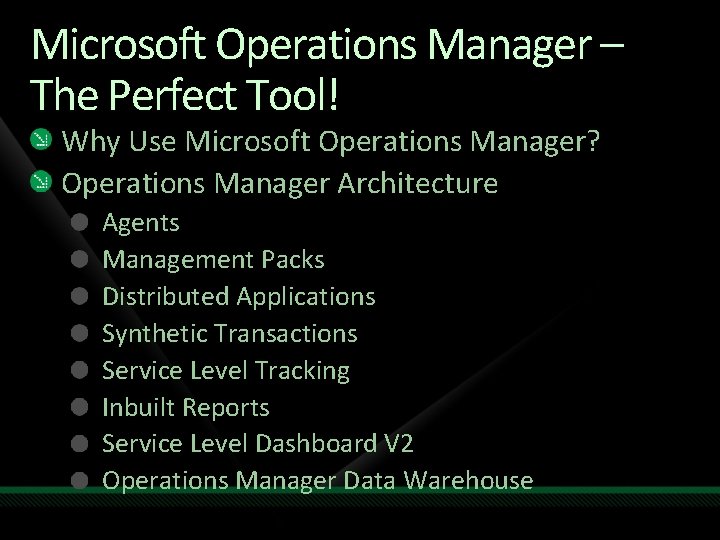 Microsoft Operations Manager – The Perfect Tool!

Why Use Microsoft Operations Manager?

Operations Manager Architecture

Agents

Management Packs

Distributed Applications

Synthetic Transactions

Service Level Tracking

Inbuilt Reports

Service Level Dashboard V2

Operations Manager Data Warehouse